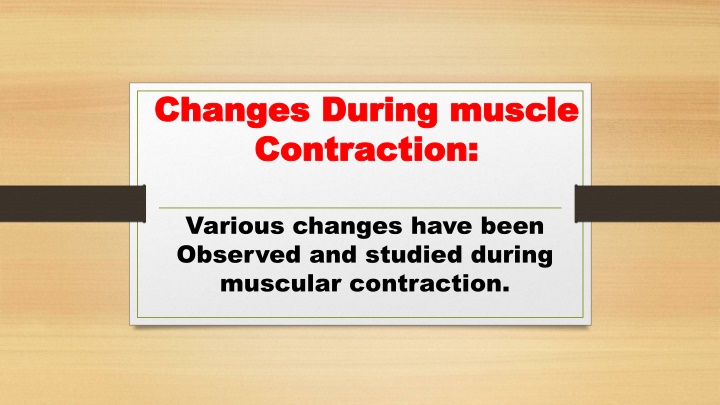 Changes During muscle Contraction:

Various changes have been Observed and studied during muscular contraction.